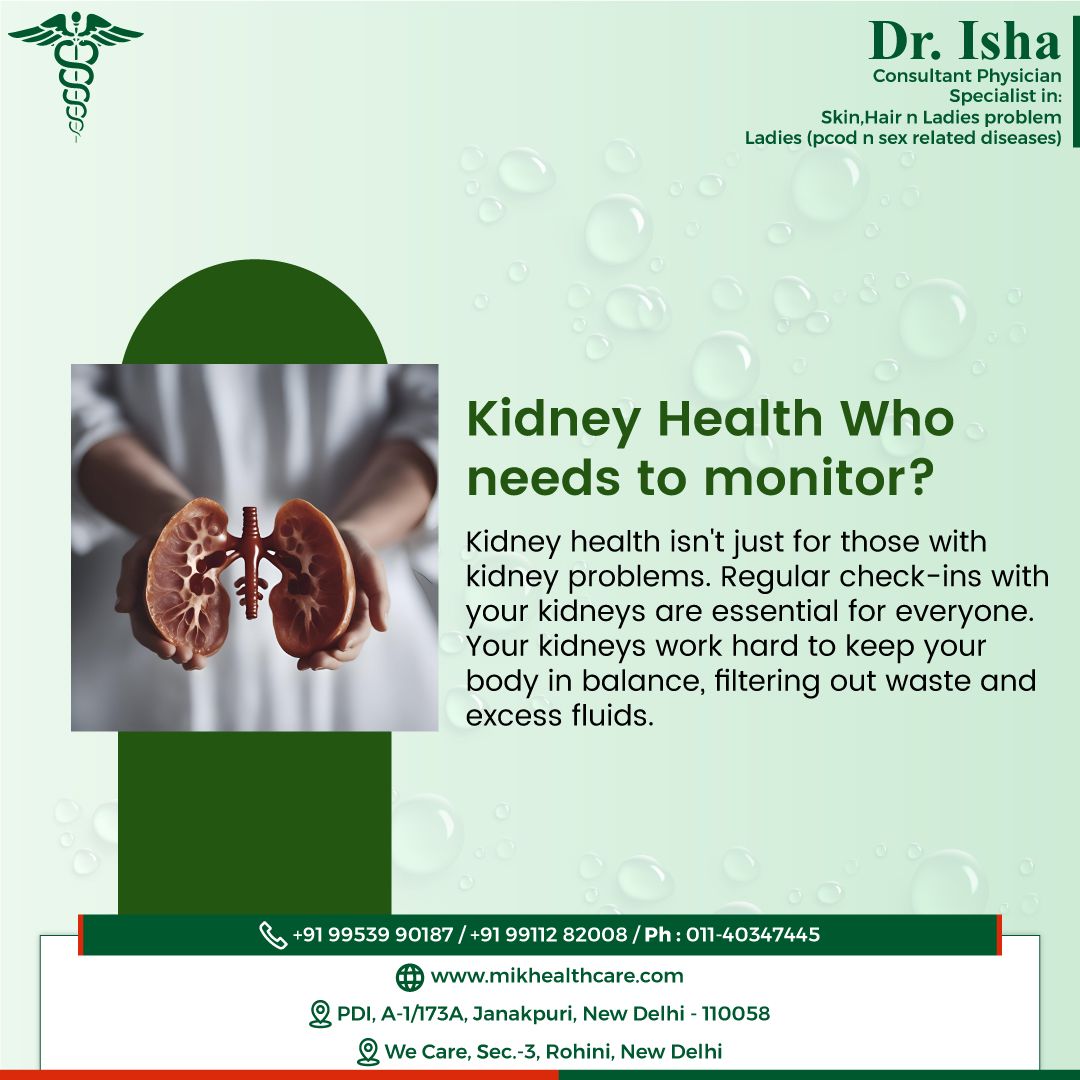 Dr. Isha
Consultant Physician
Specialist in:
Skin,Hair n Ladies problem
Ladies (pcod n sex related diseases)

Kidney Health Who needs to monitor?

Kidney health isn't just for those with kidney problems. Regular check-ins with your kidneys are essential for everyone. Your kidneys work hard to keep your body in balance, filtering out waste and excess fluids.

+91 99539 90187 / +91 99112 82008 / Ph : 011-40347445

www.mikhealthcare.com

PDI, A-1/173A, Janakpuri, New Delhi - 110058

We Care, Sec.-3, Rohini, New Delhi